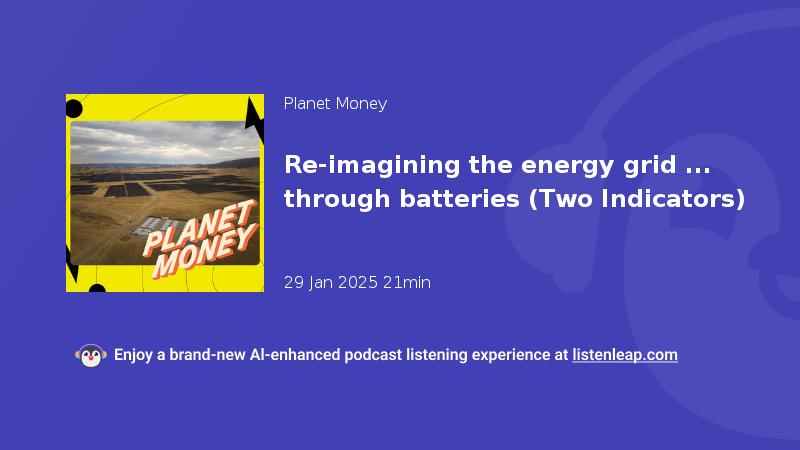 PLANET MONEY

Planet Money

Re-imagining the energy grid ... through batteries (Two Indicators)

29 Jan 2025 21min

Enjoy a brand-new AI-enhanced podcast listening experience at listenleap.com